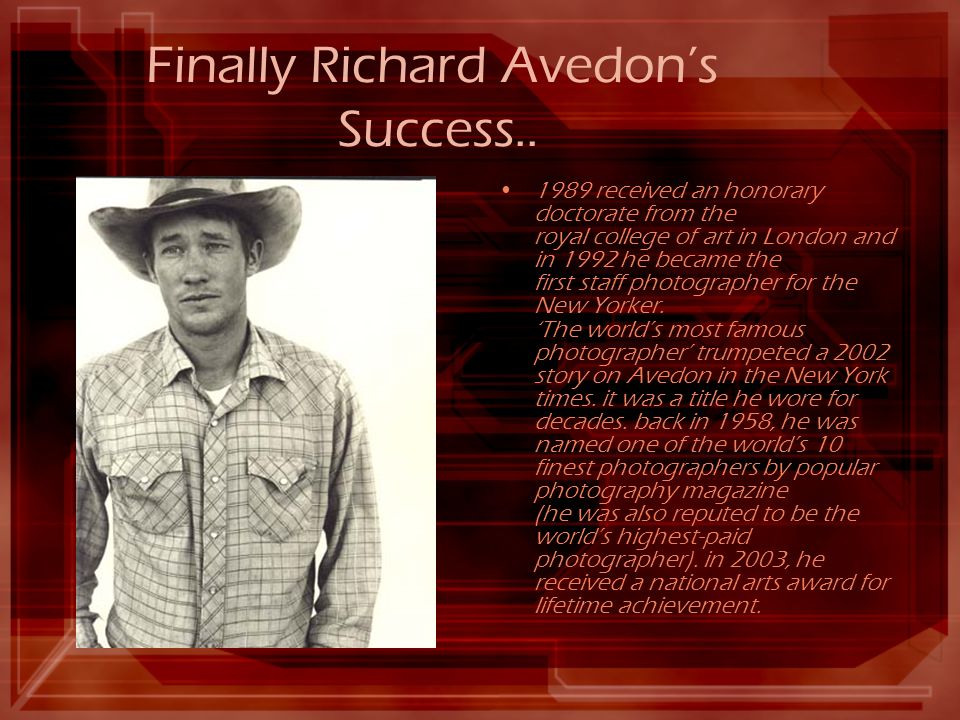 Finally Richard Avedon's Success..

• 1989 received an honorary doctorate from the royal college of art in London and in 1992 he became the first staff photographer for the New Yorker.
'The world's most famous photographer' trumpeted a 2002 story on Avedon in the New York times. it was a title he wore for decades. back in 1958, he was named one of the world's 10 finest photographers by popular photography magazine (he was also reputed to be the world's highest-paid photographer). in 2003, he received a national arts award for lifetime achievement.